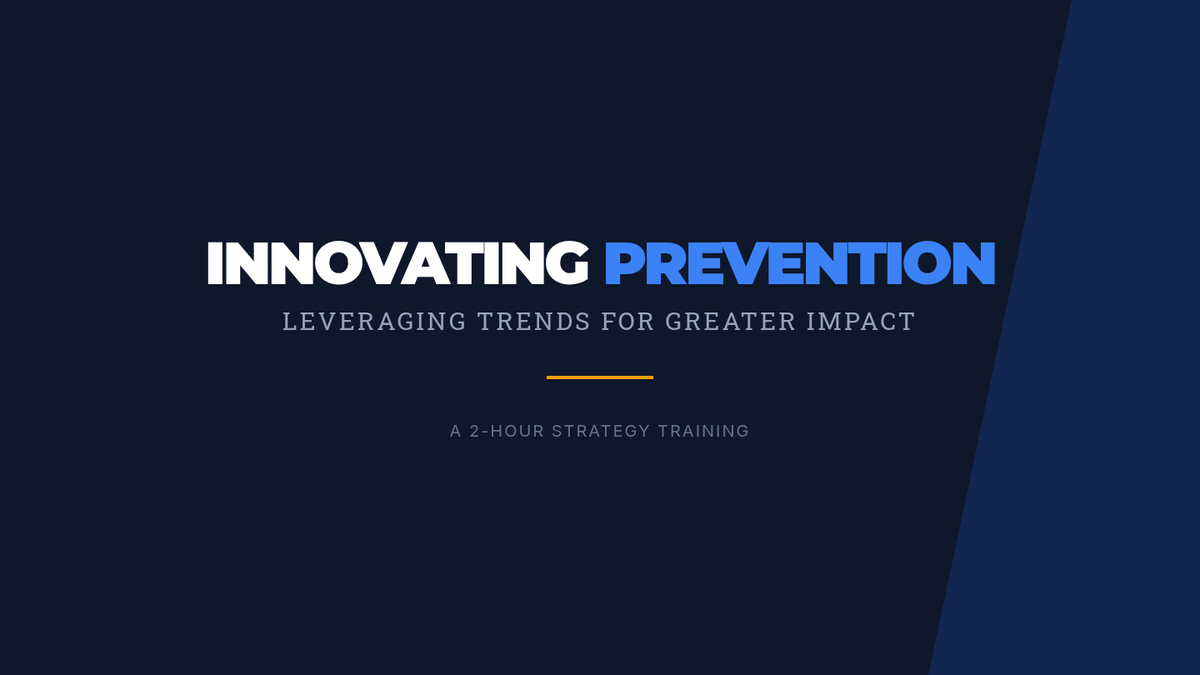 INNOVATING PREVENTION

LEVERAGING TRENDS FOR GREATER IMPACT

A 2-HOUR STRATEGY TRAINING